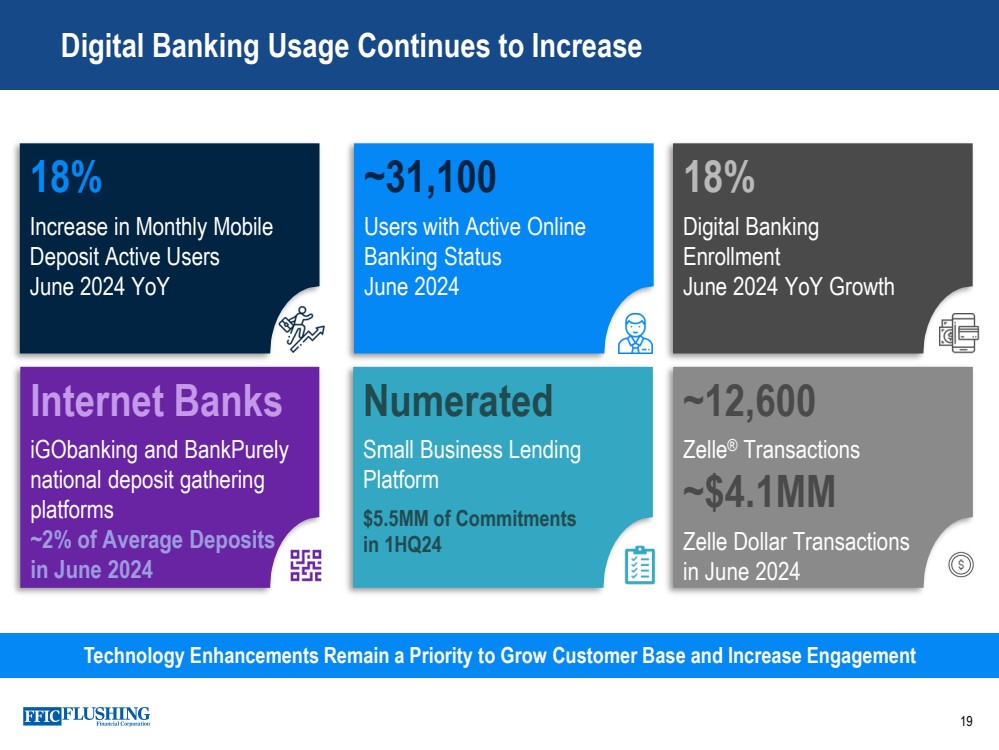 Digital Banking Usage Continues to Increase

18%

Increase in Monthly Mobile Deposit Active Users June 2024 YoY

~31,100

Users with Active Online Banking Status June 2024

18%

Digital Banking Enrollment June 2024 YoY Growth

Internet Banks

iGObanking and BankPurely national deposit gathering platforms ~2% of Average Deposits in June 2024

Numerated

Small Business Lending Platform

$5.5MM of Commitments in 1HQ24

~12,600

Zelle® Transactions

~$4.1MM

Zelle Dollar Transactions in June 2024

Technology Enhancements Remain a Priority to Grow Customer Base and Increase Engagement

FFIC FLUSHING Financial Corporation

19